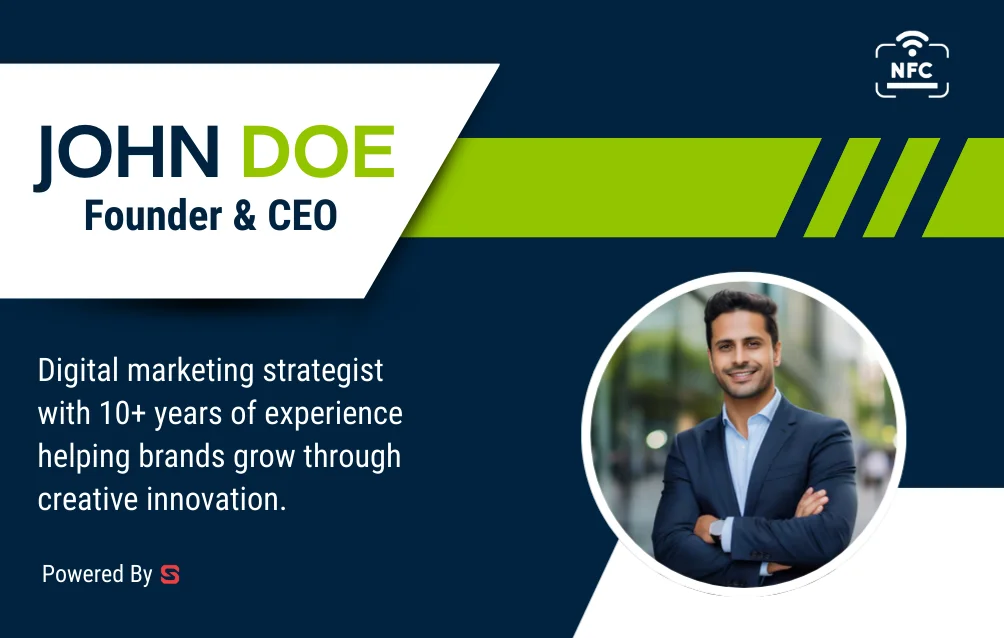 NFC

JOHN DOE
Founder & CEO

Digital marketing strategist with 10+ years of experience helping brands grow through creative innovation.

Powered By